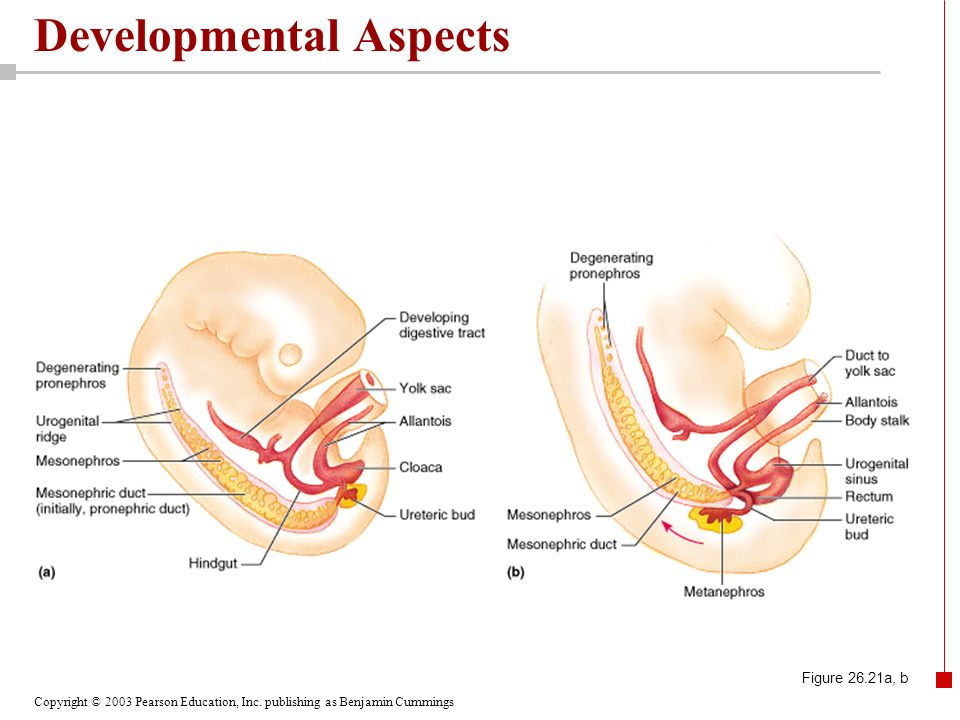 Developmental Aspects

Degenerating pronephros

Urogenital ridge

Mesonephros

Mesonephric duct (initially, pronephric duct)

Developing digestive tract

Yolk sac

Allantois

Cloaca

Ureteric bud

Hindgut

(a)

Degenerating pronephros

Duct to yolk sac

Allantois

Body stalk

Urogenital sinus

Rectum

Ureteric bud

Mesonephros

Mesonephric duct

Metanephros

(b)

Figure 26.21a, b

Copyright © 2003 Pearson Education, Inc. publishing as Benjamin Cummings